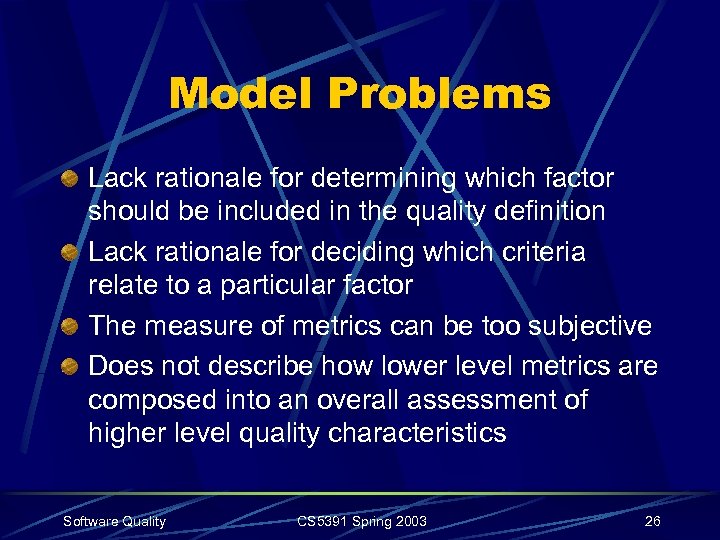 Model Problems

Lack rationale for determining which factor should be included in the quality definition

Lack rationale for deciding which criteria relate to a particular factor

The measure of metrics can be too subjective

Does not describe how lower level metrics are composed into an overall assessment of higher level quality characteristics

Software Quality CS5391 Spring 2003 26